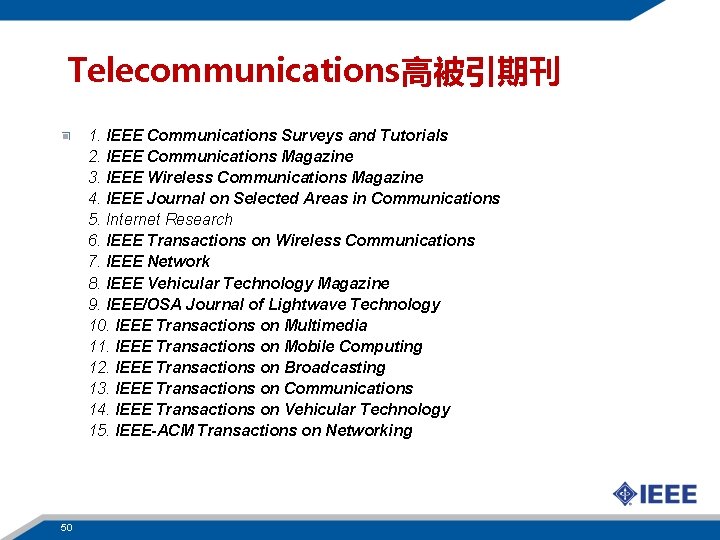 Telecommunications高被引期刊

1. IEEE Communications Surveys and Tutorials
2. IEEE Communications Magazine
3. IEEE Wireless Communications Magazine
4. IEEE Journal on Selected Areas in Communications
5. Internet Research
6. IEEE Transactions on Wireless Communications
7. IEEE Network
8. IEEE Vehicular Technology Magazine
9. IEEE/OSA Journal of Lightwave Technology
10. IEEE Transactions on Multimedia
11. IEEE Transactions on Mobile Computing
12. IEEE Transactions on Broadcasting
13. IEEE Transactions on Communications
14. IEEE Transactions on Vehicular Technology
15. IEEE-ACM Transactions on Networking

IEEE

50